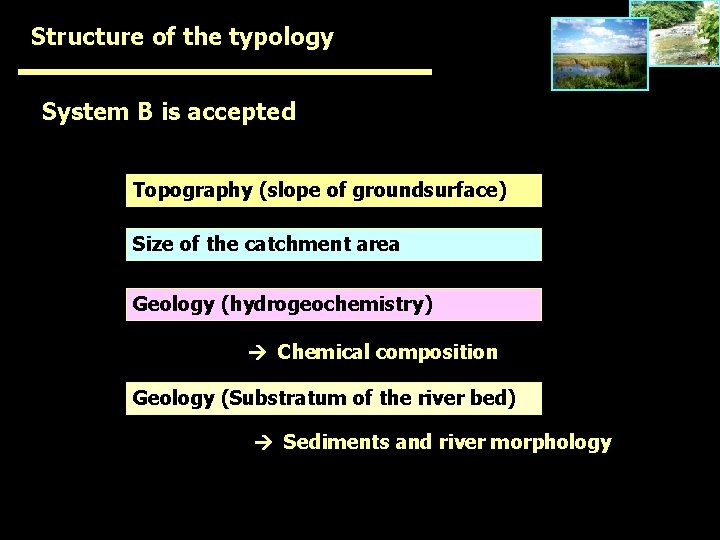 Structure of the typology

System B is accepted

Topography (slope of groundsurface)

Size of the catchment area

Geology (hydrogeochemistry)

→ Chemical composition

Geology (Substratum of the river bed)

→ Sediments and river morphology